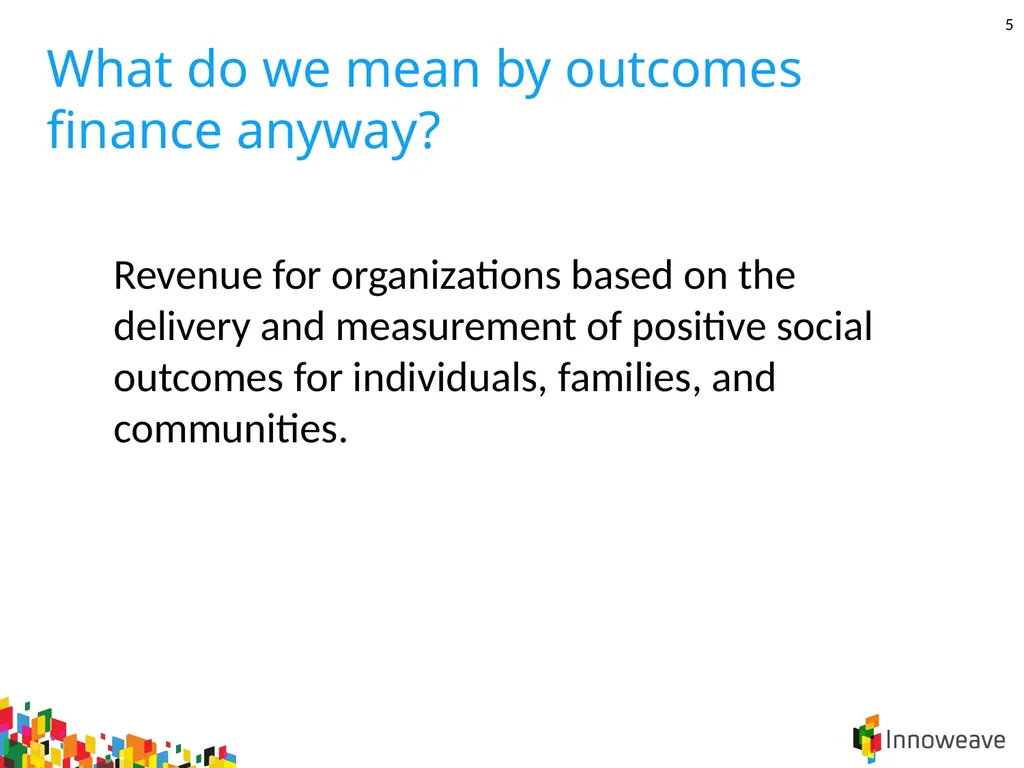 5

What do we mean by outcomes finance anyway?

Revenue for organizations based on the delivery and measurement of positive social outcomes for individuals, families, and communities.

Innoweave